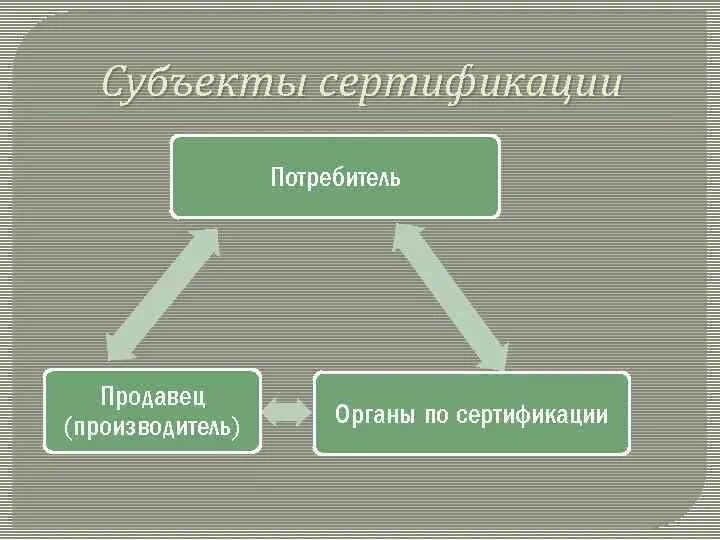 Субъекты сертификации

Потребитель

Продавец (производитель)

Органы по сертификации